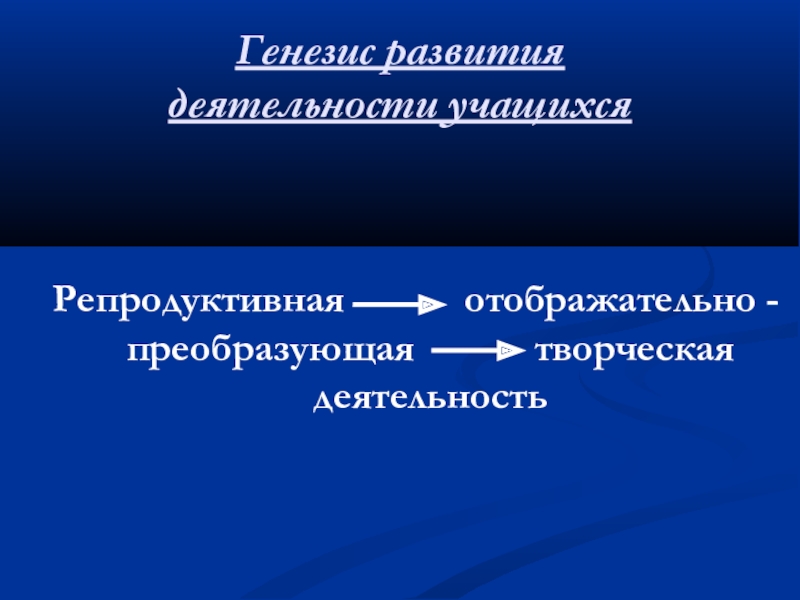 Генезис развития деятельности учащихся

Репродуктивная → отображательно - преобразующая → творческая деятельность